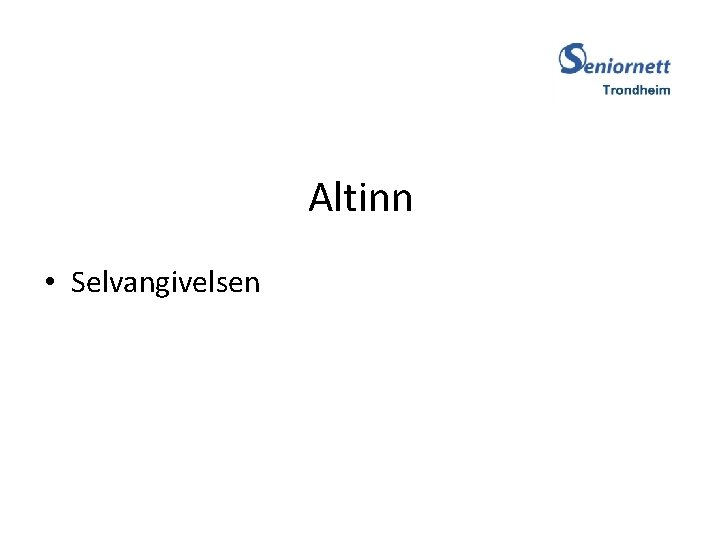 Seniornett
Trondheim

Altinn

• Selvangivelsen